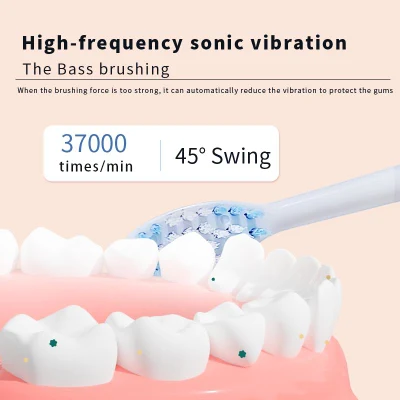 High-frequency sonic vibration

The Bass brushing

When the brushing force is too strong, it can automatically reduce the vibration to protect the gums

37000 times/min

45° Swing